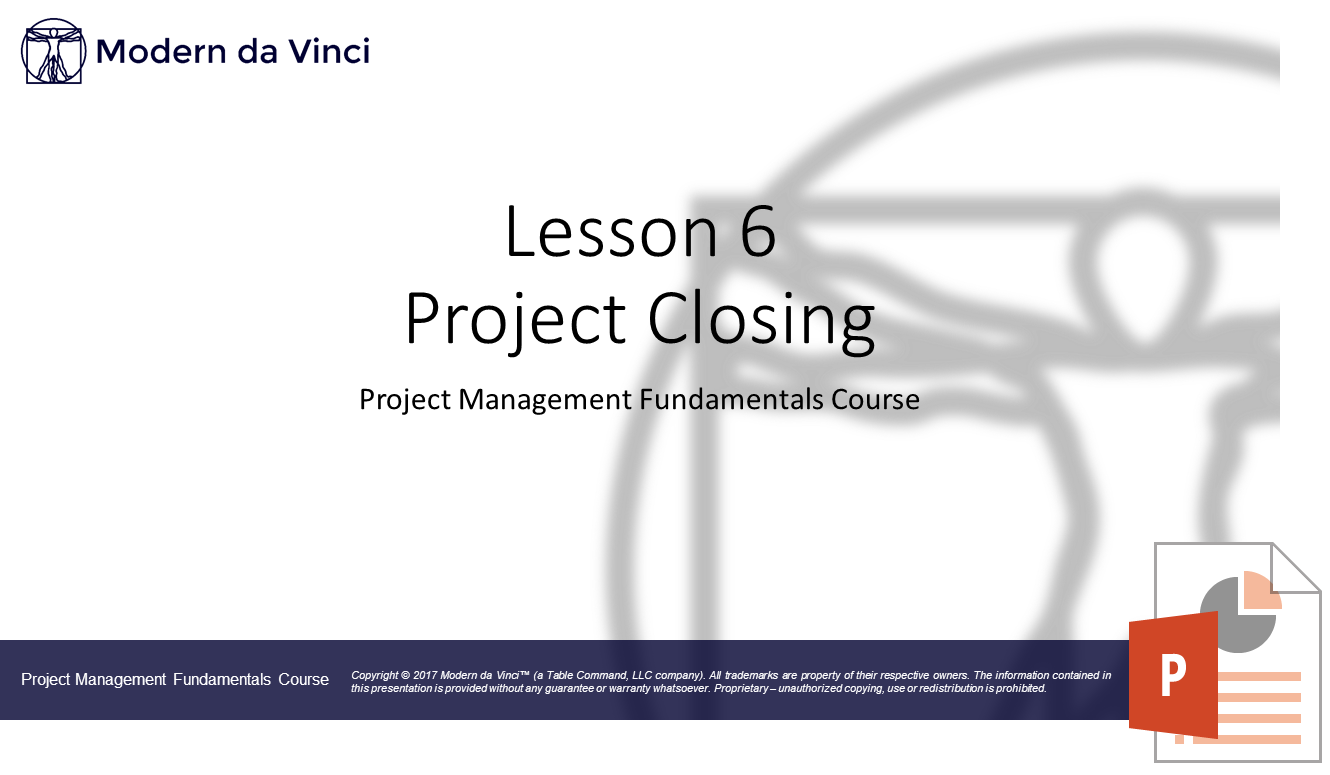 Modern da Vinci

Lesson 6
Project Closing

Project Management Fundamentals Course

Project Management Fundamentals Course

Copyright © 2017 Modern da Vinci™ (a Table Command, LLC company). All trademarks are property of their respective owners. The information contained in this presentation is provided without any guarantee or warranty whatsoever. Proprietary – unauthorized copying, use or redistribution is prohibited.

P